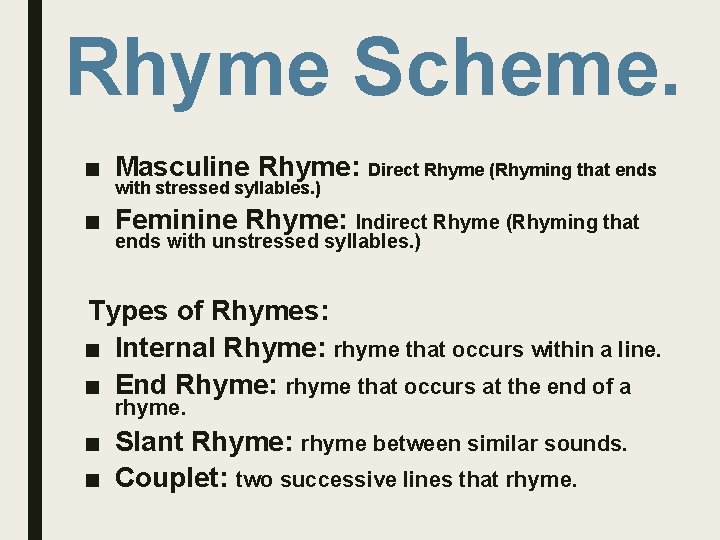 Rhyme Scheme.

■ Masculine Rhyme: Direct Rhyme (Rhyming that ends with stressed syllables.)

■ Feminine Rhyme: Indirect Rhyme (Rhyming that ends with unstressed syllables.)

Types of Rhymes:

■ Internal Rhyme: rhyme that occurs within a line.

■ End Rhyme: rhyme that occurs at the end of a rhyme.

■ Slant Rhyme: rhyme between similar sounds.

■ Couplet: two successive lines that rhyme.